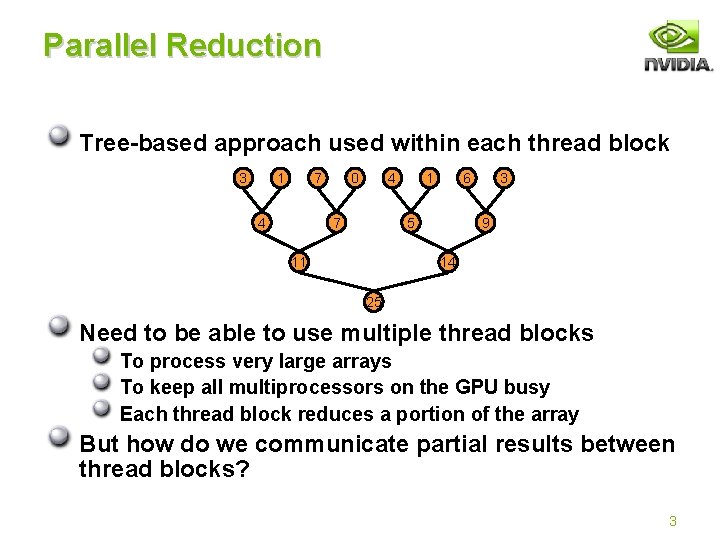 Parallel Reduction

NVIDIA.

Tree-based approach used within each thread block

3 1 7 0 4 1 6 3

4 7 5 9

11 14

25

Need to be able to use multiple thread blocks

To process very large arrays

To keep all multiprocessors on the GPU busy

Each thread block reduces a portion of the array

But how do we communicate partial results between thread blocks?

3